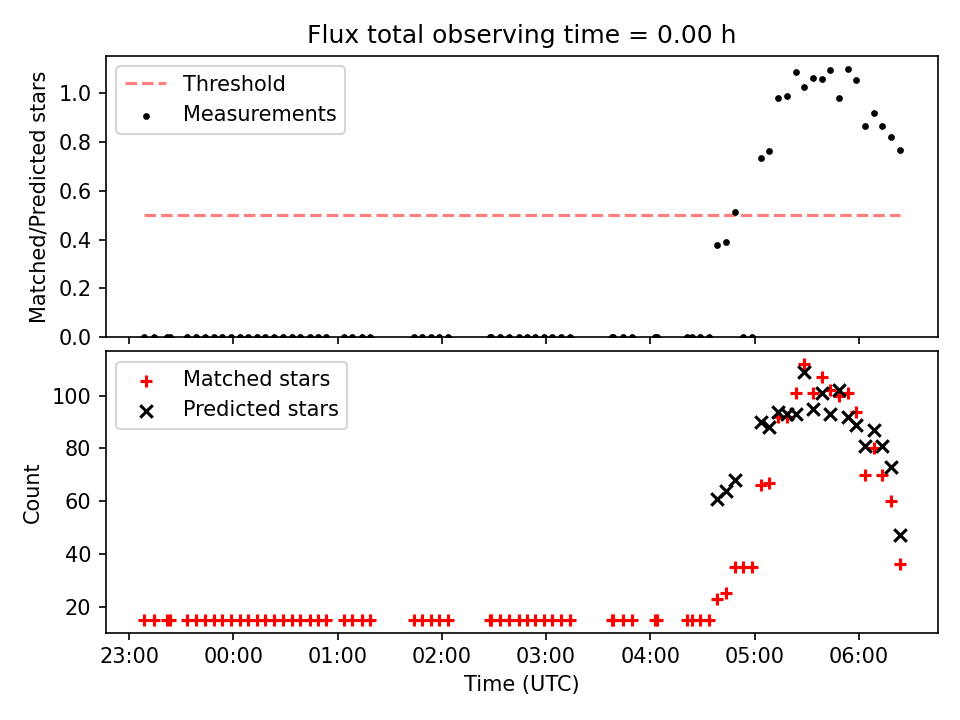 Flux total observing time = 0.00 h

Threshold
Measurements

Matched/Predicted stars

1.0
0.8
0.6
0.4
0.2
0.0

Matched stars
Predicted stars

Count

100
80
60
40
20

23:00
00:00
01:00
02:00
03:00
04:00
05:00
06:00

Time (UTC)